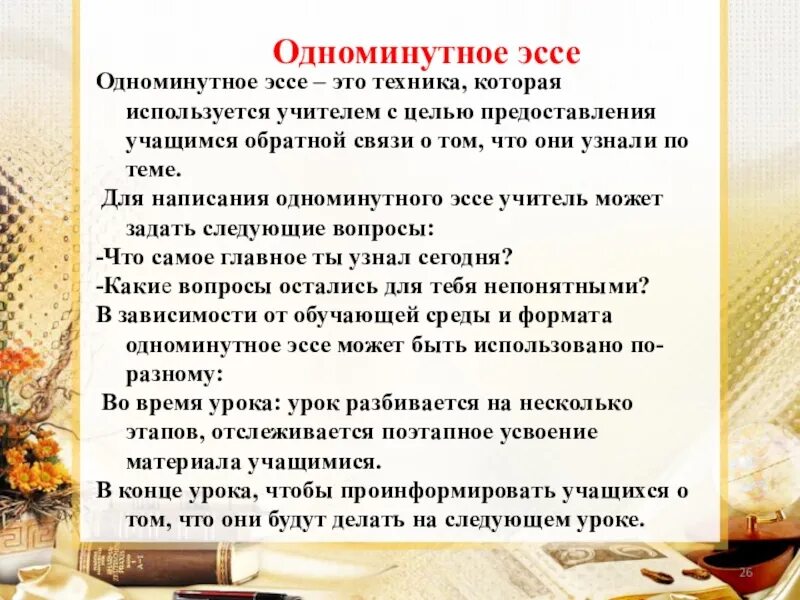 Одноминутное эссе

Одноминутное эссе – это техника, которая используется учителем с целью предоставления учащимся обратной связи о том, что они узнали по теме.

Для написания одноминутного эссе учитель может задать следующие вопросы:

-Что самое главное ты узнал сегодня?

-Какие вопросы остались для тебя непонятными?

В зависимости от обучающей среды и формата одноминутное эссе может быть использовано по-разному:

Во время урока: урок разбивается на несколько этапов, отслеживается поэтапное усвоение материала учащимися.

В конце урока, чтобы проинформировать учащихся о том, что они будут делать на следующем уроке.

26